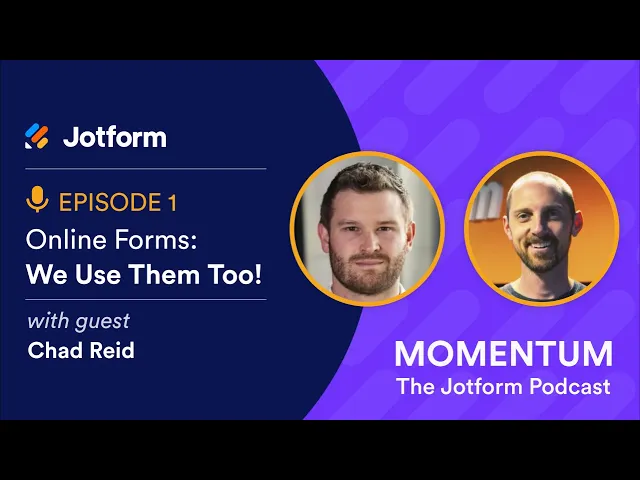 Jotform

EPISODE 1

Online Forms:
We Use Them Too!

with guest
Chad Reid

MOMENTUM
The Jotform Podcast